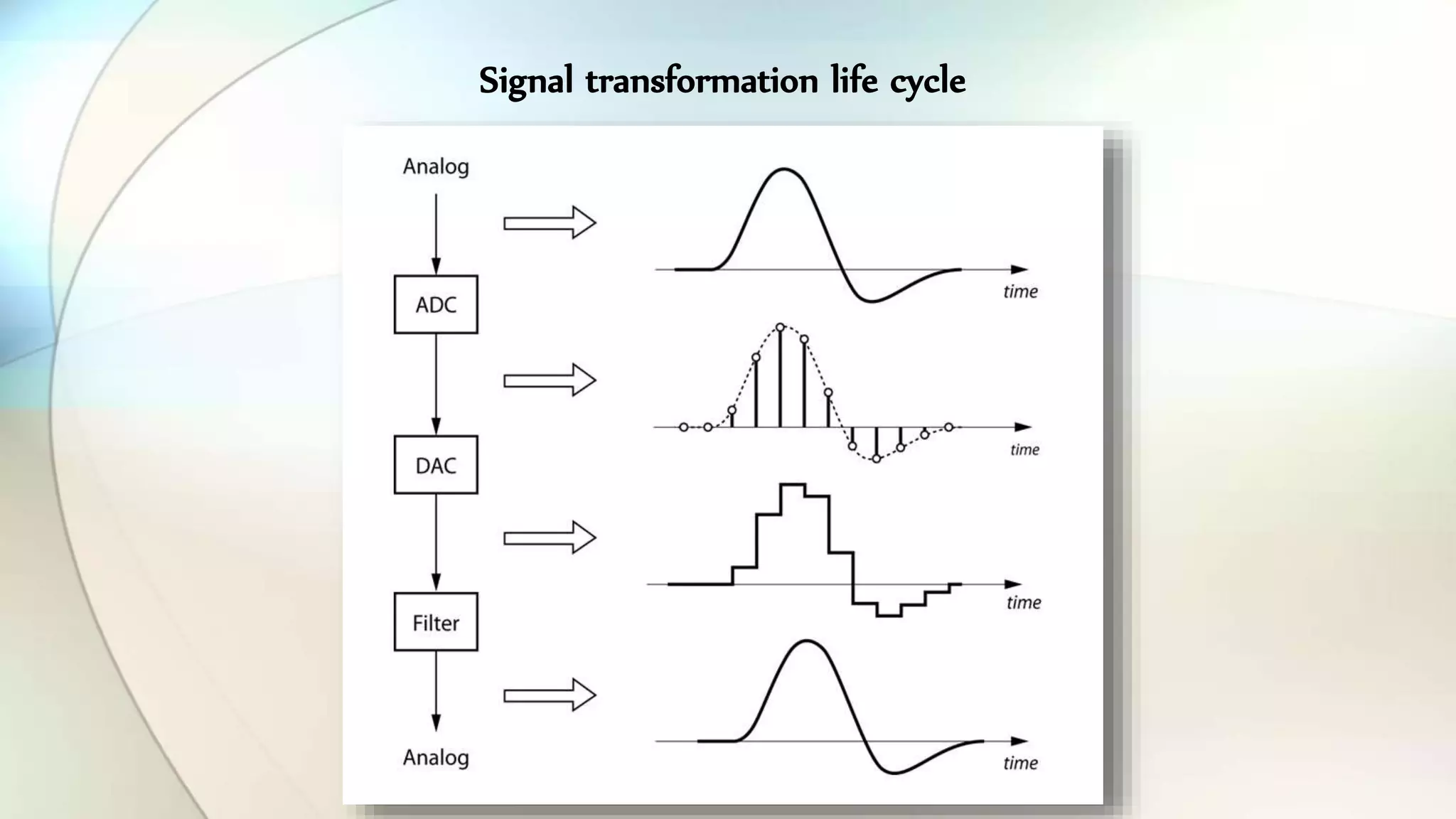 Signal transformation life cycle

Analog

ADC

DAC

Filter

Analog

time

time

time

time